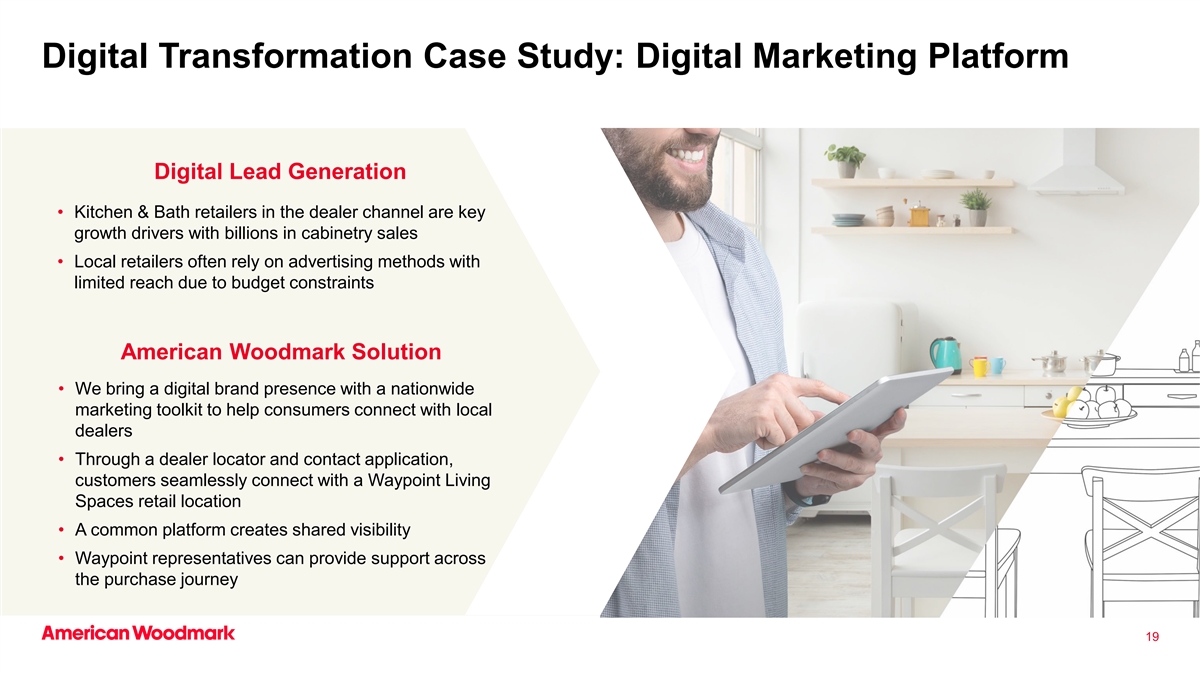 Digital Transformation Case Study: Digital Marketing Platform

Digital Lead Generation

• Kitchen & Bath retailers in the dealer channel are key growth drivers with billions in cabinetry sales
• Local retailers often rely on advertising methods with limited reach due to budget constraints

American Woodmark Solution

• We bring a digital brand presence with a nationwide marketing toolkit to help consumers connect with local dealers
• Through a dealer locator and contact application, customers seamlessly connect with a Waypoint Living Spaces retail location
• A common platform creates shared visibility
• Waypoint representatives can provide support across the purchase journey

American Woodmark

19